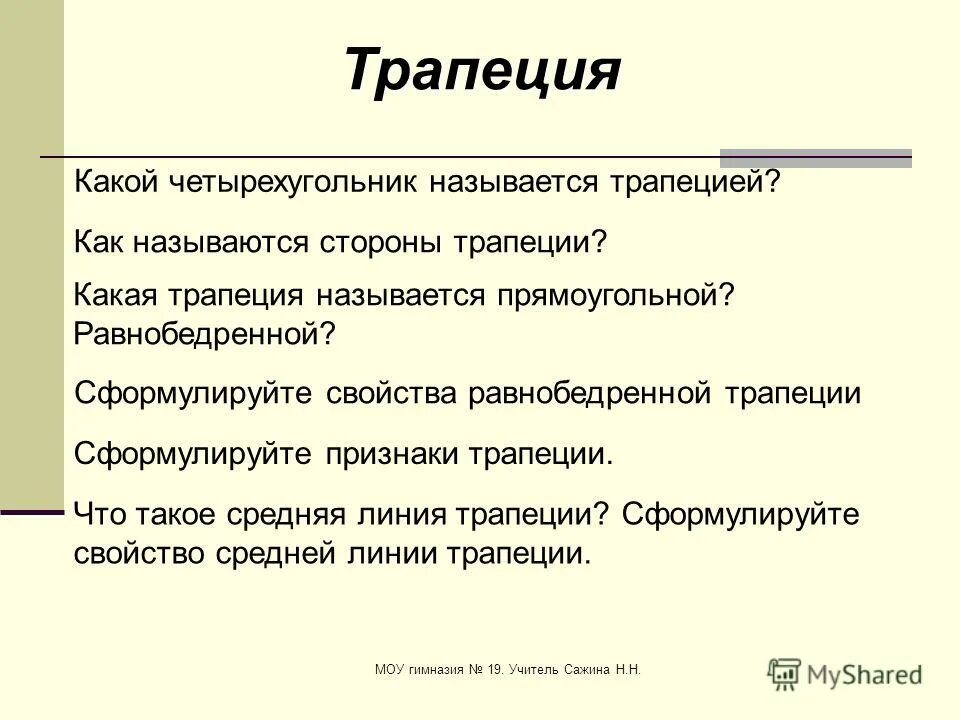 Трапеция

Какой четырехугольник называется трапецией?

Как называются стороны трапеции?

Какая трапеция называется прямоугольной? Равнобедренной?

Сформулируйте свойства равнобедренной трапеции

Сформулируйте признаки трапеции.

Что такое средняя линия трапеции? Сформулируйте свойство средней линии трапеции.

МОУ гимназия № 19. Учитель Сажина Н.Н.

MyShared